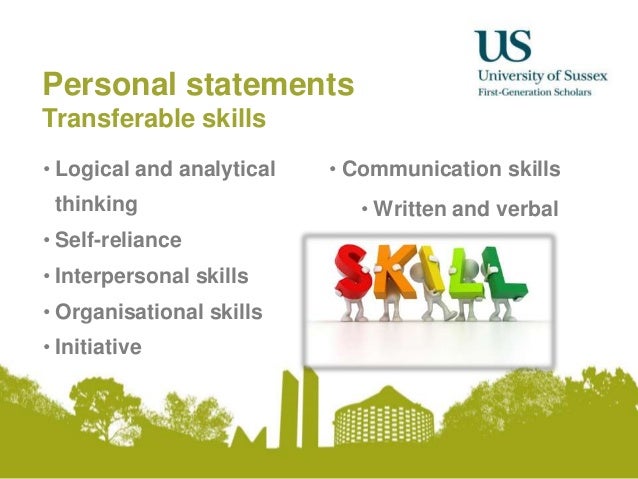 US
University of Sussex
First-Generation Scholars

Personal statements
Transferable skills

• Logical and analytical thinking
• Self-reliance
• Interpersonal skills
• Organisational skills
• Initiative

• Communication skills
• Written and verbal

SKILL